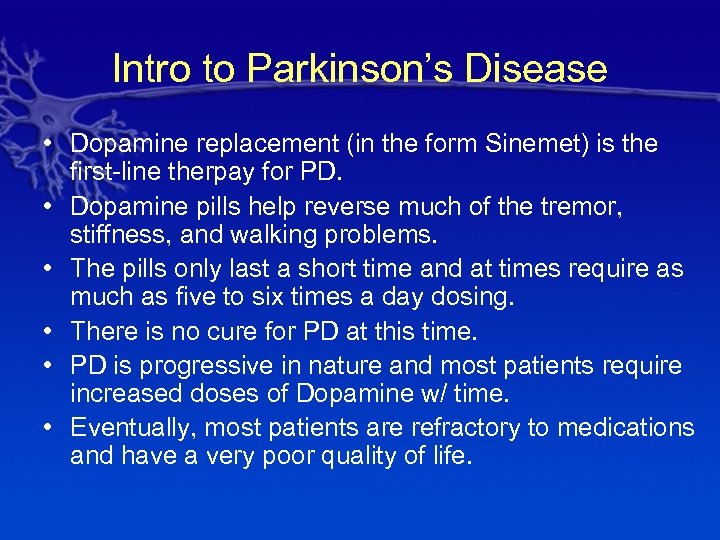 Intro to Parkinson's Disease

• Dopamine replacement (in the form Sinemet) is the first-line therpay for PD.
• Dopamine pills help reverse much of the tremor, stiffness, and walking problems.
• The pills only last a short time and at times require as much as five to six times a day dosing.
• There is no cure for PD at this time.
• PD is progressive in nature and most patients require increased doses of Dopamine w/ time.
• Eventually, most patients are refractory to medications and have a very poor quality of life.